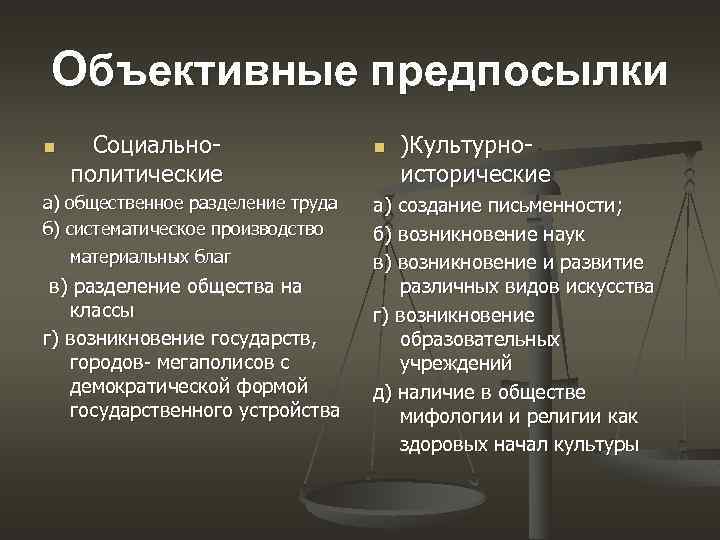 Объективные предпосылки

Социально-политические

а) общественное разделение труда

б) систематическое производство материальных благ

в) разделение общества на классы

г) возникновение государств, городов- мегаполисов с демократической формой государственного устройства

)Культурно-исторические

а) создание письменности;

б) возникновение наук

в) возникновение и развитие различных видов искусства

г) возникновение образовательных учреждений

д) наличие в обществе мифологии и религии как здоровых начал культуры